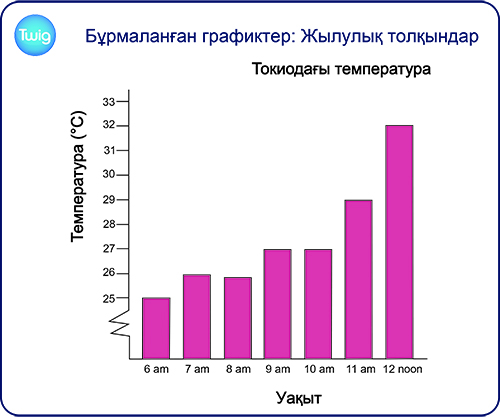 Twig

Бұрмаланған графиктер: Жылулық толқындар

Токиодағы температура

Температура (°C)

33
32
31
30
29
28
27
26
25

6 am
7 am
8 am
9 am
10 am
11 am
12 noon

Уақыт